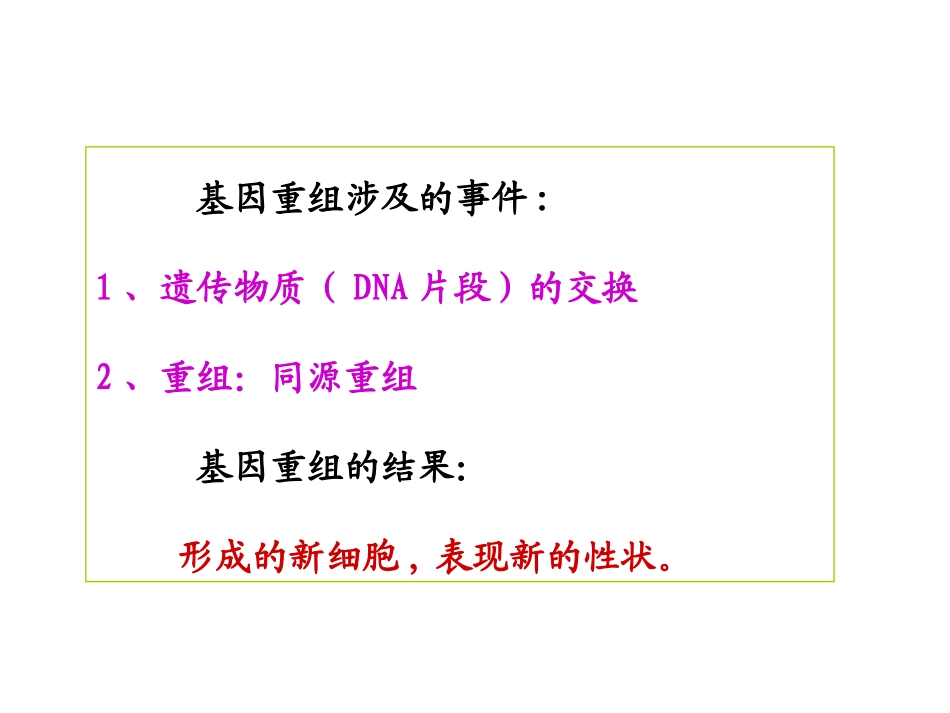 基因重组涉及的事件：

1、遗传物质（DNA 片段）的交换

2、重组: 同源重组

基因重组的结果:

形成的新细胞，表现新的性状。